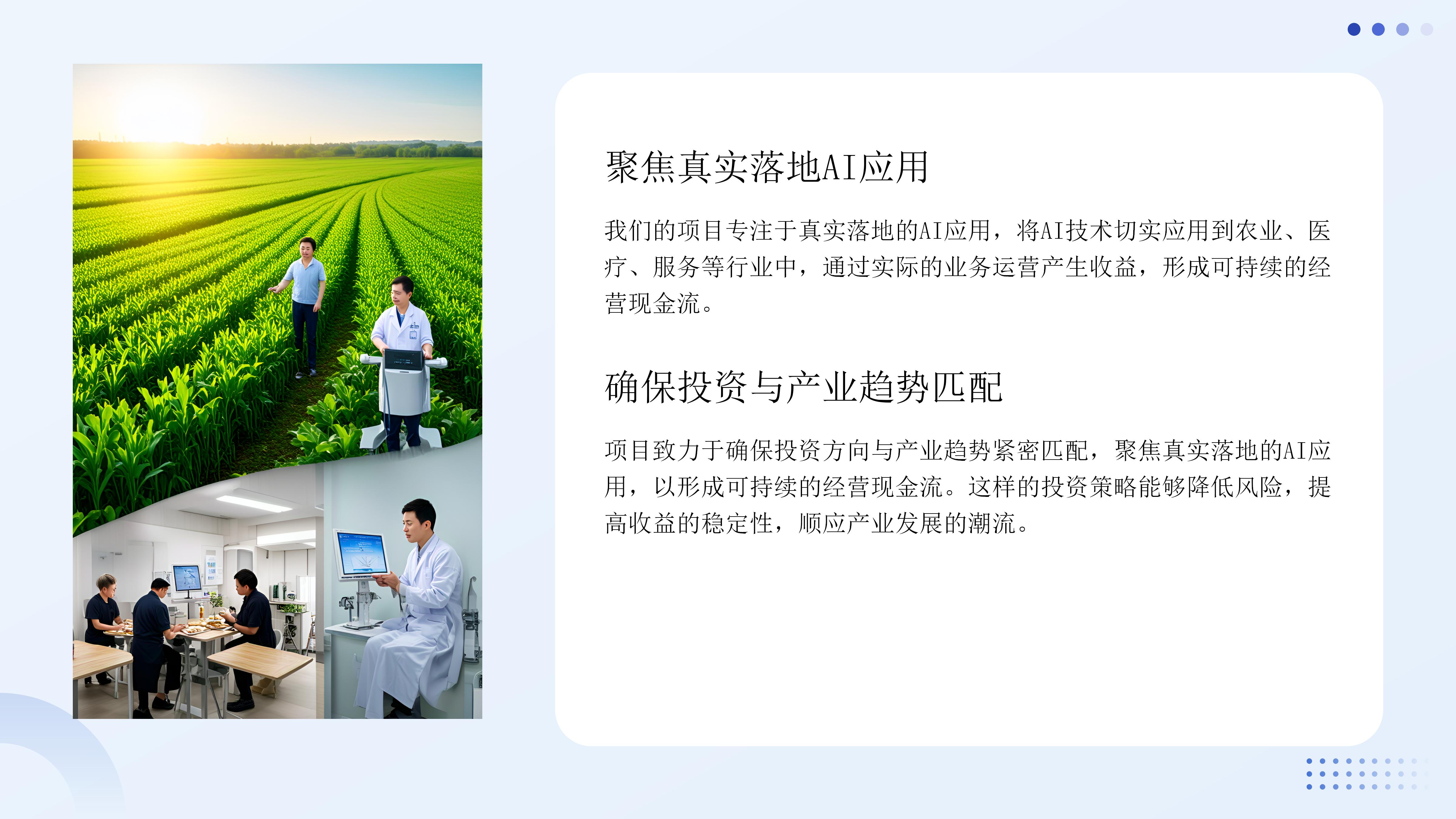 聚焦真实落地AI应用

我们的项目专注于真实落地的AI应用，将AI技术切实应用到农业、医疗、服务等行业中，通过实际的业务运营产生收益，形成可持续的经营现金流。

确保投资与产业趋势匹配

项目致力于确保投资方向与产业趋势紧密匹配，聚焦真实落地的AI应用，以形成可持续的经营现金流。这样的投资策略能够降低风险，提高收益的稳定性，顺应产业发展的潮流。